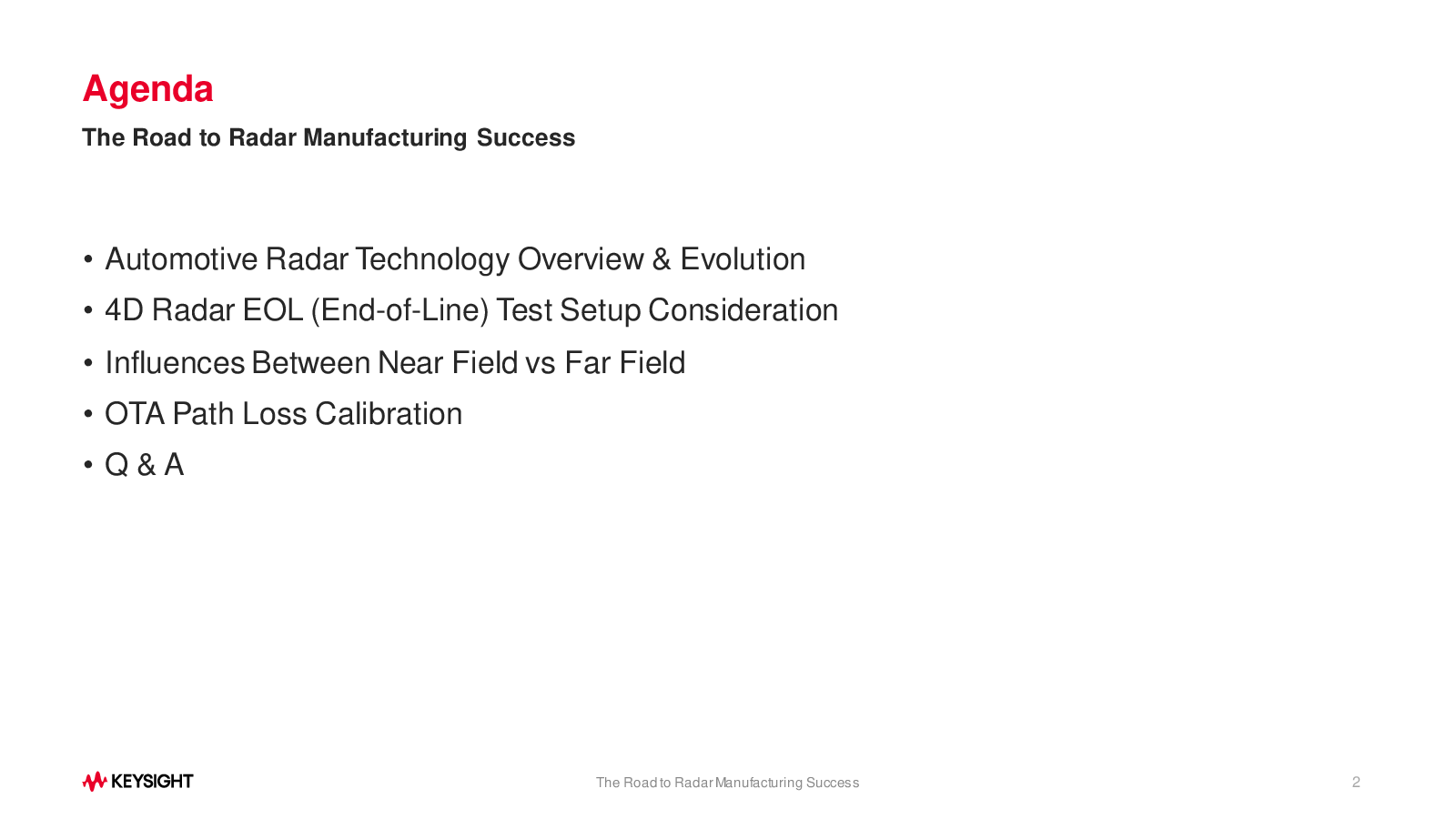 Agenda
The Road to Radar Manufacturing Success

• Automotive Radar Technology Overview & Evolution
• 4D Radar EOL (End-of-Line) Test Setup Consideration
• Influences Between Near Field vs Far Field
• OTA Path Loss Calibration
• Q & A

KEYSIGHT
The Road to Radar Manufacturing Success
2